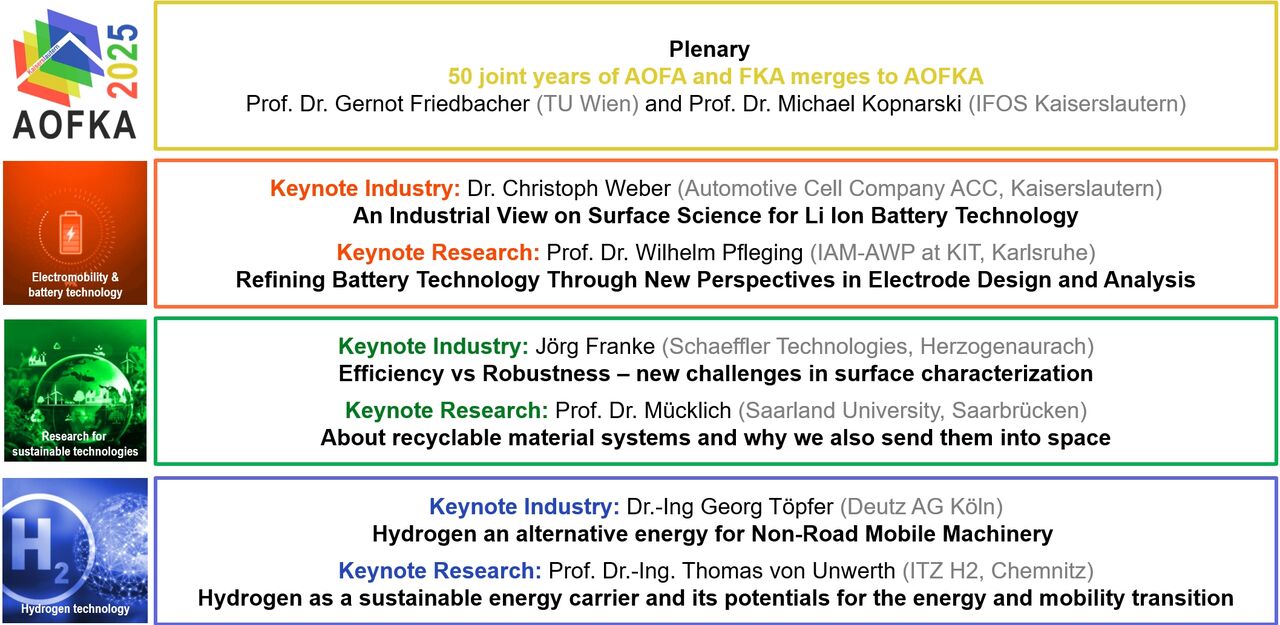 Kaiserslautern
2025
AOFKA

Plenary
50 joint years of AOFA and FKA merges to AOFKA
Prof. Dr. Gernot Friedbacher (TU Wien) and Prof. Dr. Michael Kopnarski (IFOS Kaiserslautern)

Electromobility & battery technology

Keynote Industry: Dr. Christoph Weber (Automotive Cell Company ACC, Kaiserslautern)
An Industrial View on Surface Science for Li Ion Battery Technology
Keynote Research: Prof. Dr. Wilhelm Pfleging (IAM-AWP at KIT, Karlsruhe)
Refining Battery Technology Through New Perspectives in Electrode Design and Analysis

Research for sustainable technologies

Keynote Industry: Jörg Franke (Schaeffler Technologies, Herzogenaurach)
Efficiency vs Robustness – new challenges in surface characterization
Keynote Research: Prof. Dr. Mücklich (Saarland University, Saarbrücken)
About recyclable material systems and why we also send them into space

$H_2$
Hydrogen technology

Keynote Industry: Dr.-Ing Georg Töpfer (Deutz AG Köln)
Hydrogen an alternative energy for Non-Road Mobile Machinery
Keynote Research: Prof. Dr.-Ing. Thomas von Unwerth (ITZ H2, Chemnitz)
Hydrogen as a sustainable energy carrier and its potentials for the energy and mobility transition